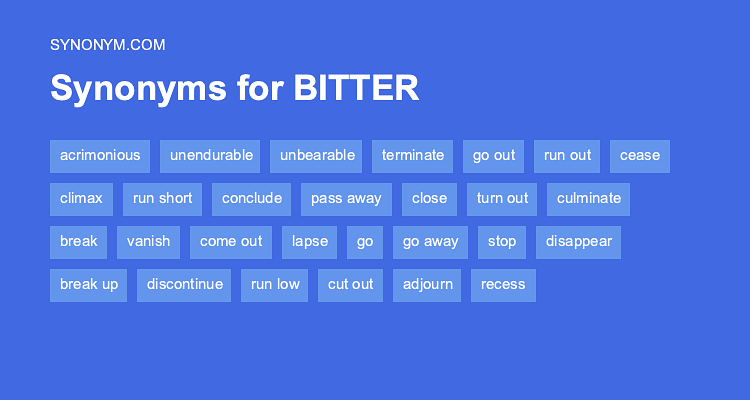 SYNONYM.COM

Synonyms for BITTER

acrimonious unendurable unbearable terminate go out run out cease

climax run short conclude pass away close turn out culminate

break vanish come out lapse go go away stop disappear

break up discontinue run low cut out adjourn recess